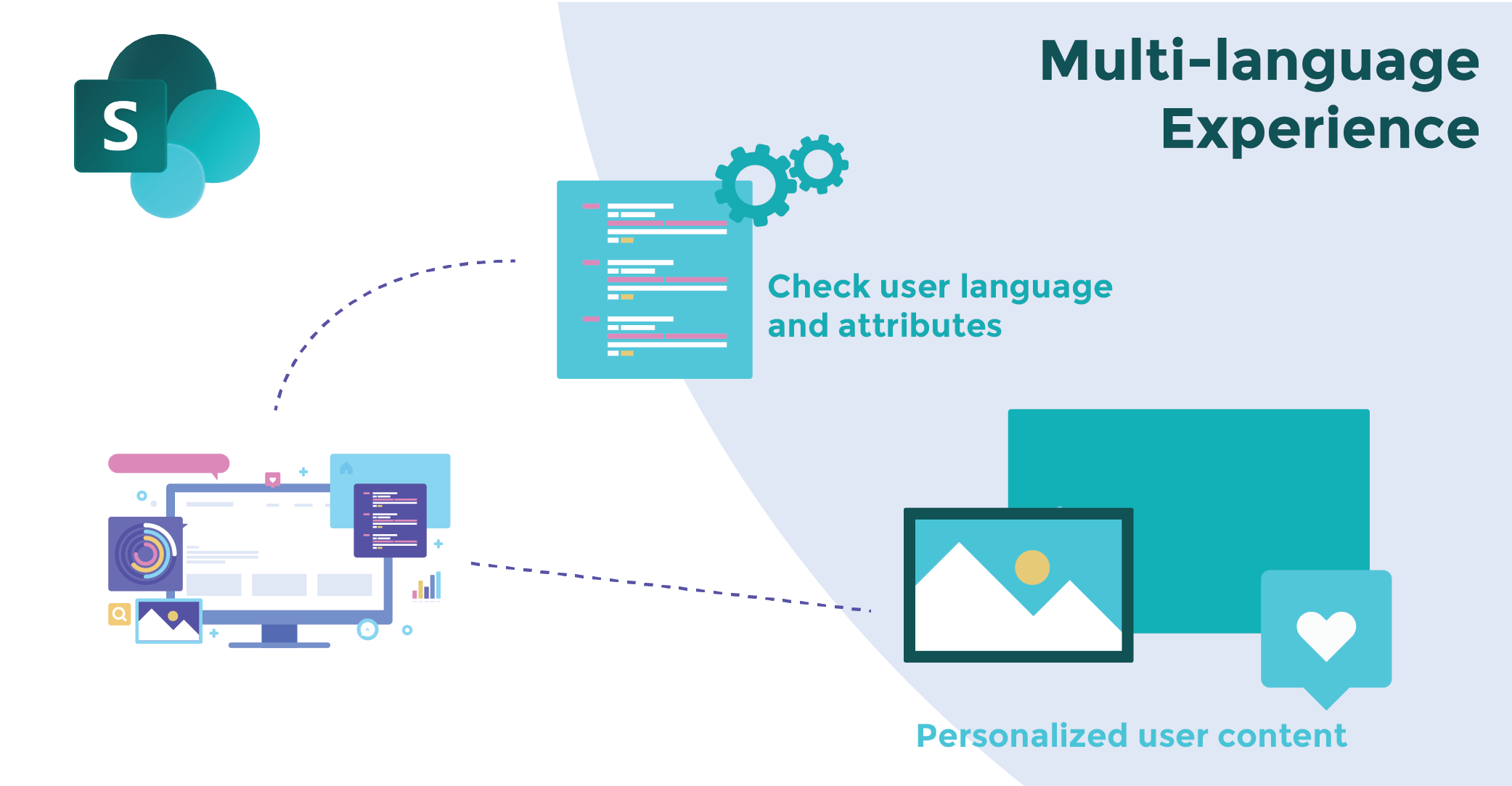 S

Multi-language Experience

Check user language and attributes

Personalized user content